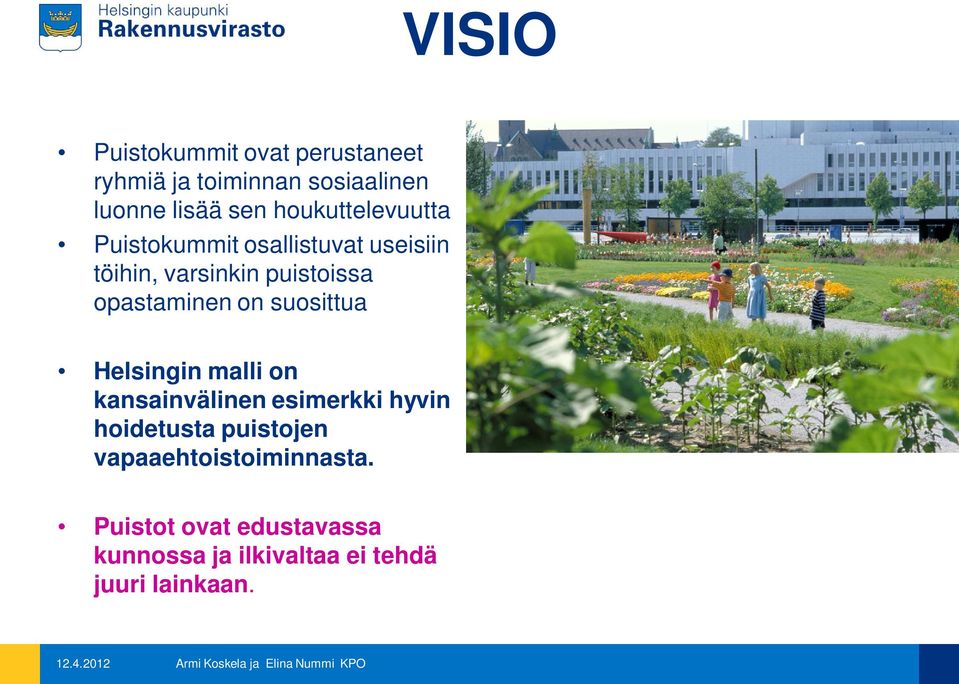 Helsingin kaupunki
Rakennusvirasto

VISIO

• Puistokummit ovat perustaneet ryhmiä ja toiminnan sosiaalinen luonne lisää sen houkuttelevuutta
• Puistokummit osallistuvat useisiin töihin, varsinkin puistoissa opastaminen on suosittua

• Helsingin malli on kansainvälinen esimerkki hyvin hoidetusta puistojen vapaaehtoistoiminnasta.

• Puistot ovat edustavassa kunnossa ja ilkivaltaa ei tehdä juuri lainkaan.

12.4.2012 Armi Koskela ja Elina Nummi KPO